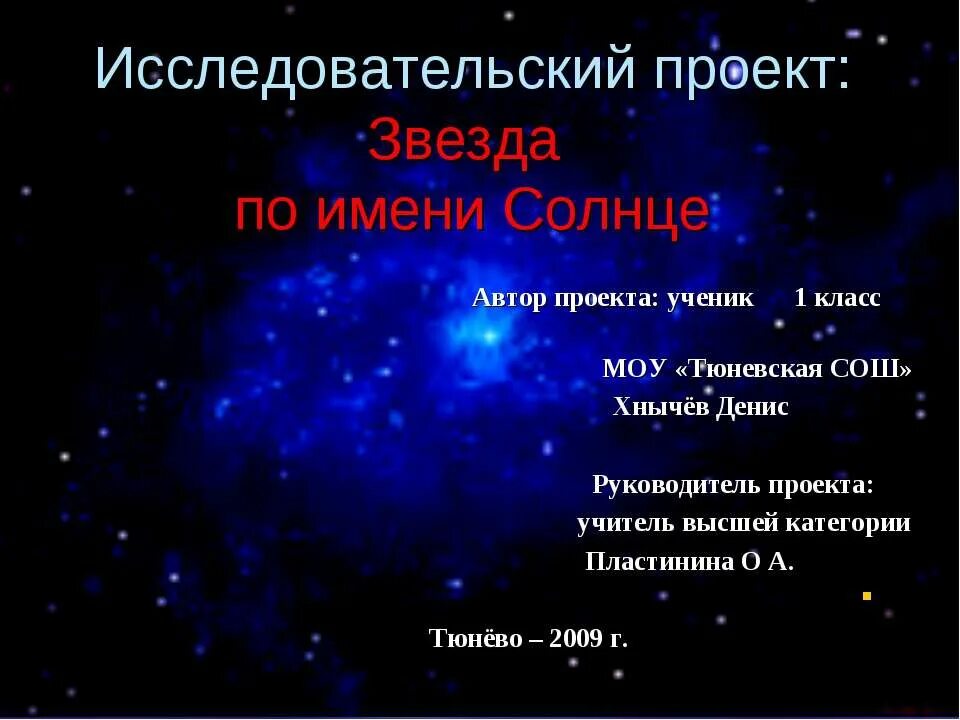 Исследовательский проект:
Звезда
по имени Солнце

Автор проекта: ученик 1 класс

МОУ «Тюневская СОШ»
Хнычёв Денис

Руководитель проекта:
учитель высшей категории
Пластинина О А.

Тюнёво – 2009 г.